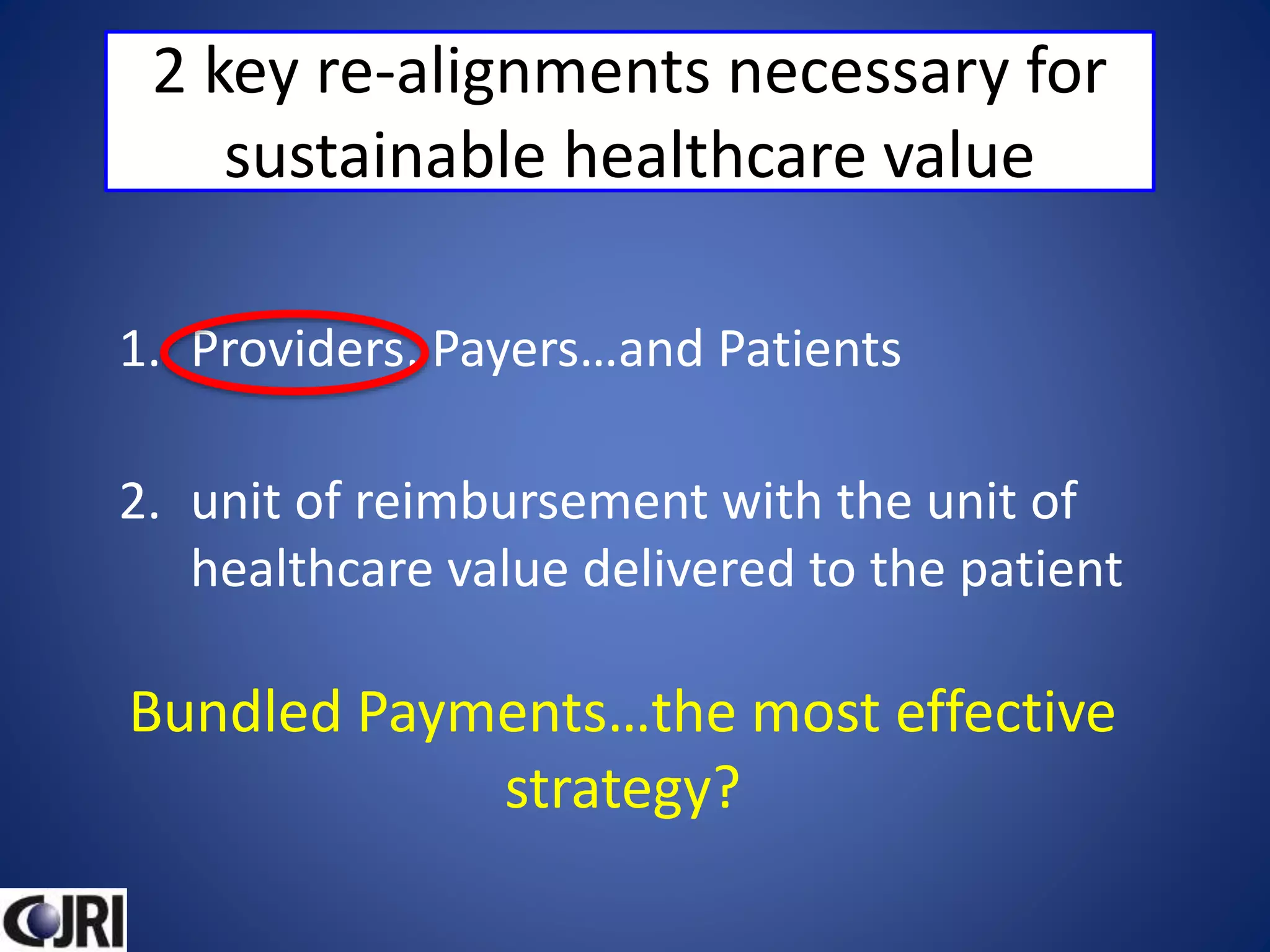 2 key re-alignments necessary for sustainable healthcare value

1. Providers, Payers…and Patients

2. unit of reimbursement with the unit of healthcare value delivered to the patient

Bundled Payments…the most effective strategy?

CJRI